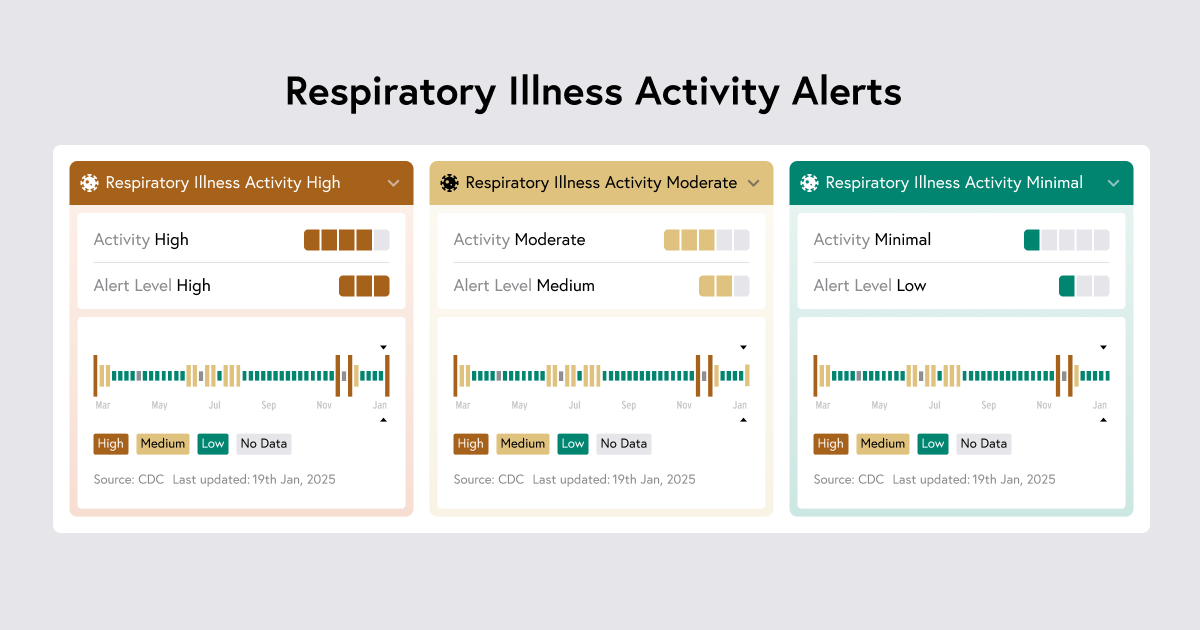 Respiratory Illness Activity Alerts

Respiratory Illness Activity High

Activity High

Alert Level High

Mar May Jul Sep Nov Jan

High Medium Low No Data

Source: CDC Last updated: 19th Jan, 2025

Respiratory Illness Activity Moderate

Activity Moderate

Alert Level Medium

Mar May Jul Sep Nov Jan

High Medium Low No Data

Source: CDC Last updated: 19th Jan, 2025

Respiratory Illness Activity Minimal

Activity Minimal

Alert Level Low

Mar May Jul Sep Nov Jan

High Medium Low No Data

Source: CDC Last updated: 19th Jan, 2025